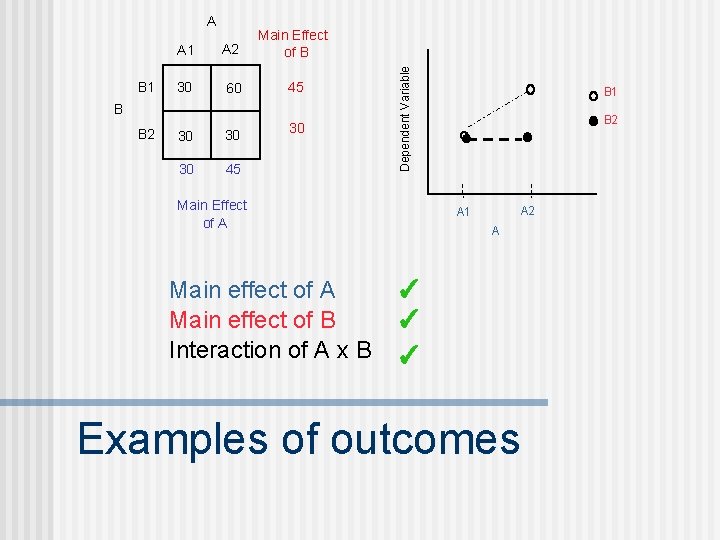 A

| | A1 | A2 | Main Effect of B |
|---|---|---|---|
| B1 | 30 | 60 | 45 |
| B2 | 30 | 30 | 30 |
| | 30 | 45 | |

B

Main Effect of A

Dependent Variable

B1
B2

A1 A2
A

Main effect of A ✓
Main effect of B ✓
Interaction of A x B ✓

Examples of outcomes